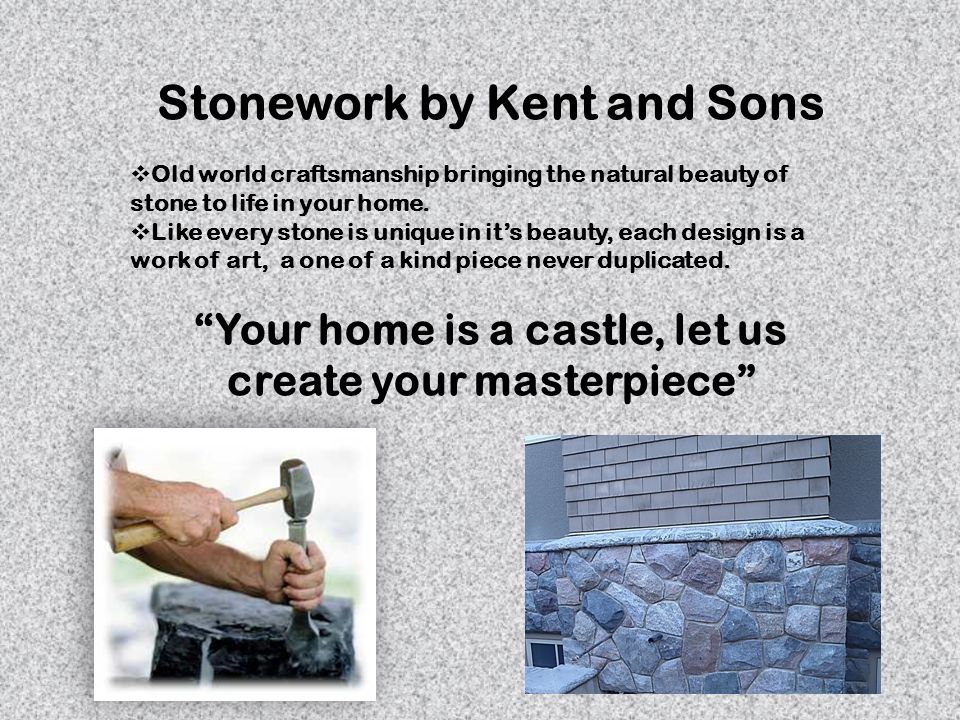 Stonework by Kent and Sons

❖Old world craftsmanship bringing the natural beauty of stone to life in your home.
❖Like every stone is unique in it's beauty, each design is a work of art, a one of a kind piece never duplicated.

"Your home is a castle, let us create your masterpiece"